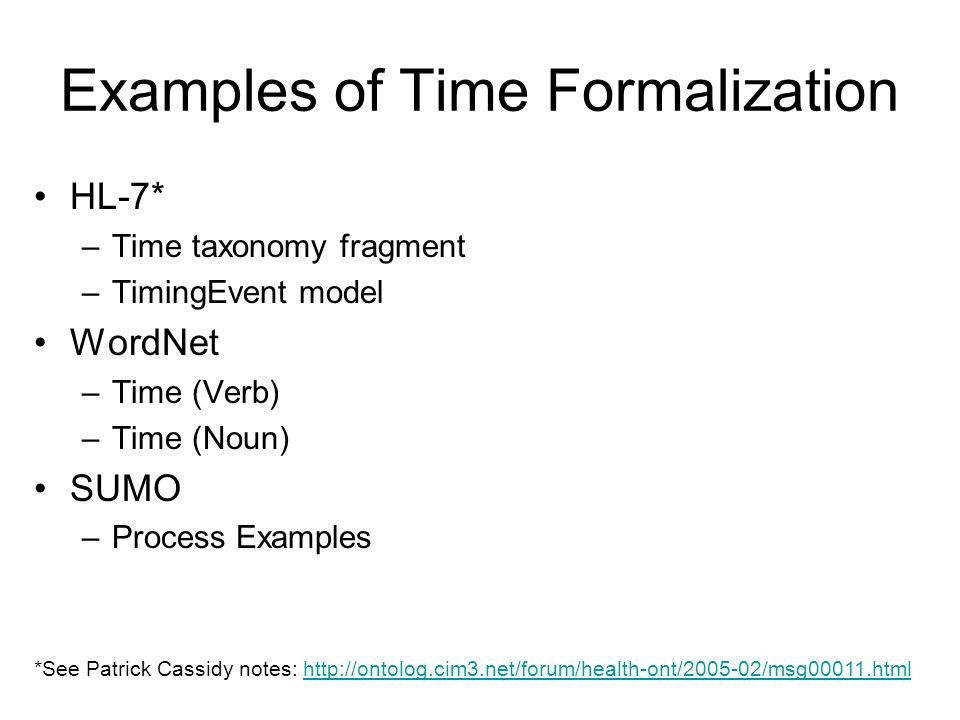 Examples of Time Formalization

• HL-7*
– Time taxonomy fragment
– TimingEvent model
• WordNet
– Time (Verb)
– Time (Noun)
• SUMO
– Process Examples

*See Patrick Cassidy notes: http://ontolog.cim3.net/forum/health-ont/2005-02/msg00011.html